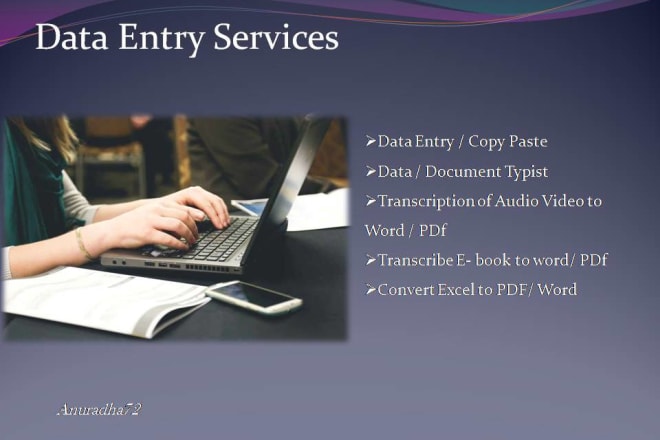 Data Entry Services

➢Data Entry / Copy Paste

➢Data / Document Typist

➢Transcription of Audio Video to Word / PDf

➢Transcribe E- book to word/ PDf

➢Convert Excel to PDF/ Word

Anuradha72